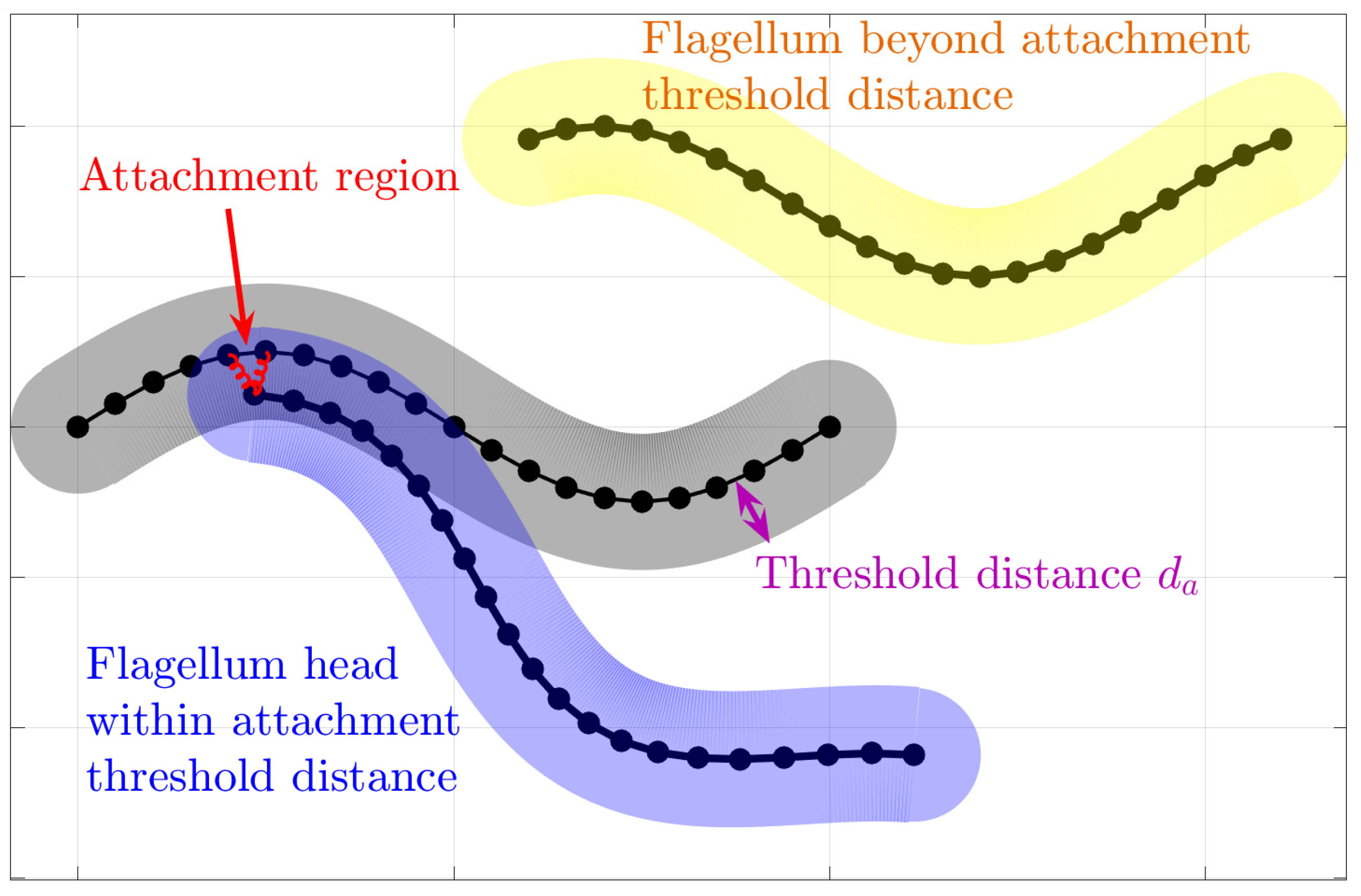 Flagellum beyond attachment threshold distance

Attachment region

Threshold distance $d_a$

Flagellum head within attachment threshold distance